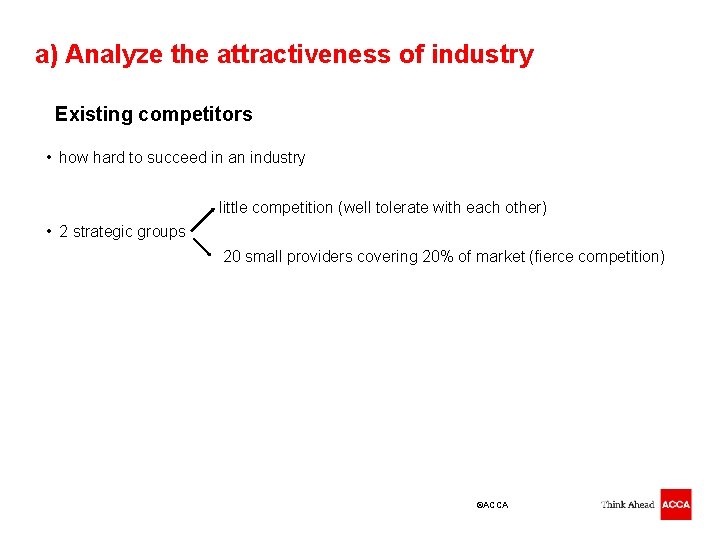 a) Analyze the attractiveness of industry

Existing competitors

• how hard to succeed in an industry

• 2 strategic groups

little competition (well tolerate with each other)

20 small providers covering 20% of market (fierce competition)

©ACCA

Think Ahead ACCA